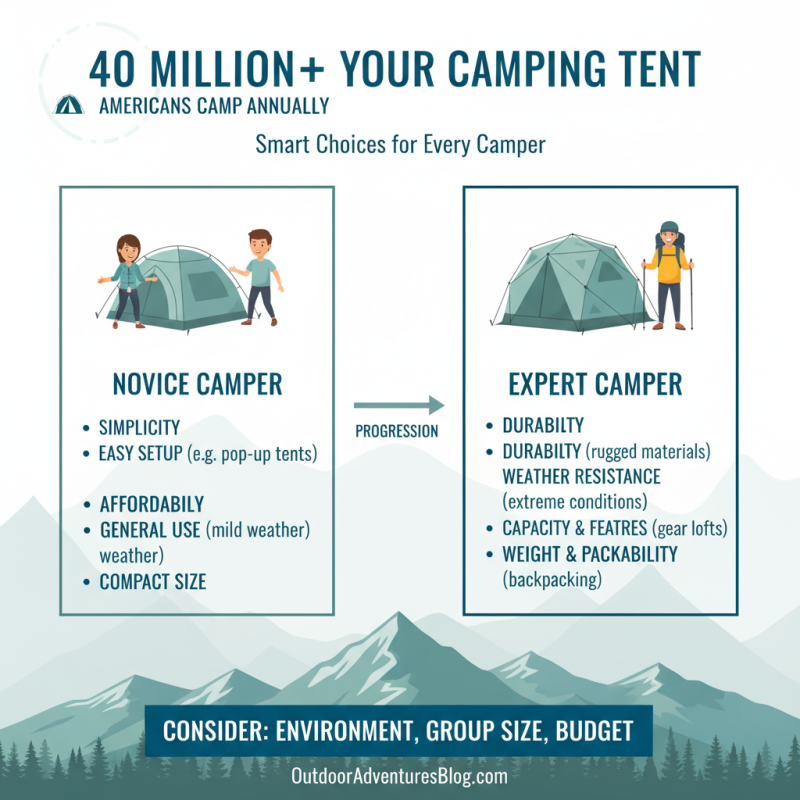 40 MILLION+ YOUR CAMPING TENT
AMERICANS CAMP ANNUALLY

Smart Choices for Every Camper

NOVICE CAMPER

• SIMPLICITY
• EASY SETUP (e.g. pop-up tents)

• AFFORDABILY
• GENERAL USE (mild weather) weather)
• COMPACT SIZE

PROGRESSION

EXPERT CAMPER

• DURABILTY
• DURABILTY (rugged materials) WEATHER RESISTANCE (extreme conditions)
• CAPACITY & FEATRES (gear lofts)
• WEIGHT & PACKABILITY (backpacking)

CONSIDER: ENVIRONMENT, GROUP SIZE, BUDGET

OutdoorAdventuresBlog.com